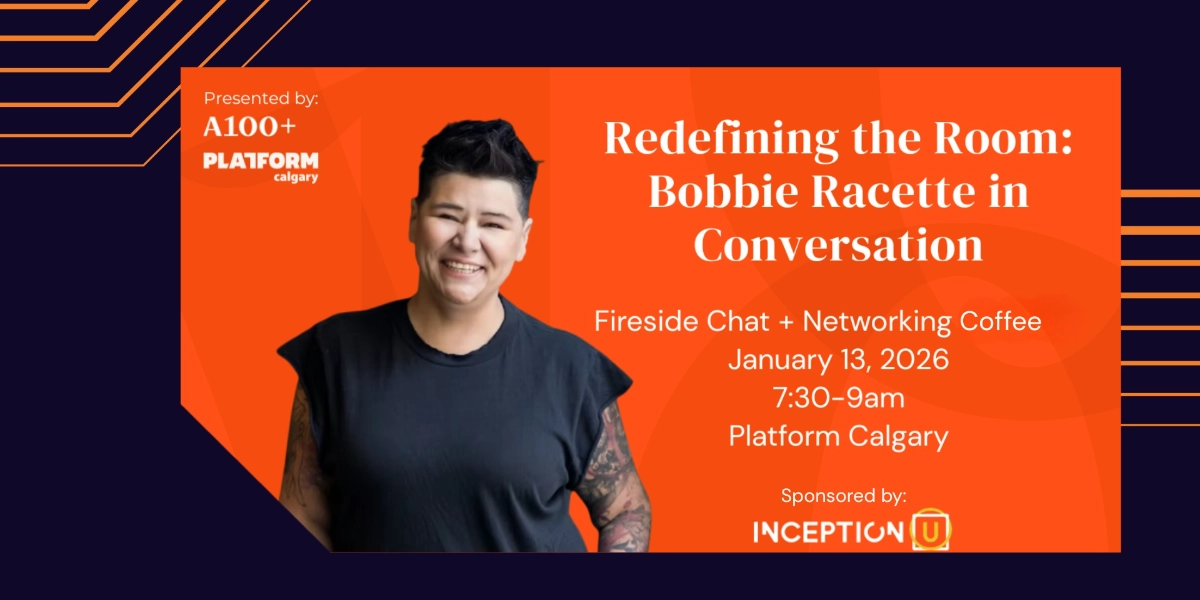 Presented by:
A100+
PLATFORM
calgary

Redefining the Room: Bobbie Racette in Conversation

Fireside Chat + Networking Coffee
January 13, 2026
7:30-9am
Platform Calgary

Sponsored by:
INCEPTION U